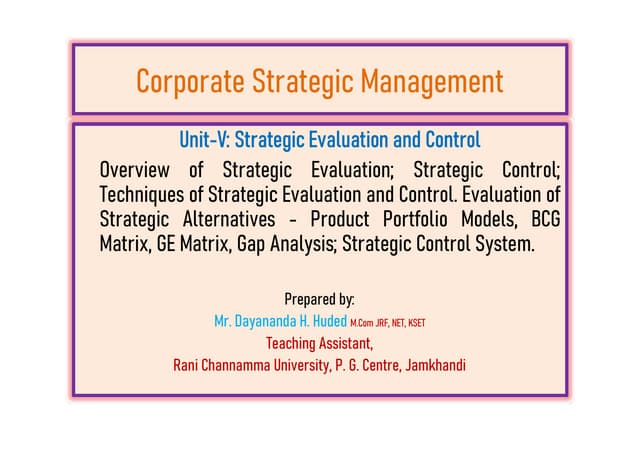 Corporate Strategic Management

Unit-V: Strategic Evaluation and Control

Overview of Strategic Evaluation; Strategic Control; Techniques of Strategic Evaluation and Control. Evaluation of Strategic Alternatives - Product Portfolio Models, BCG Matrix, GE Matrix, Gap Analysis; Strategic Control System.

Prepared by:
Mr. Dayananda H. Huded M.Com JRF, NET, KSET
Teaching Assistant,
Rani Channamma University, P. G. Centre, Jamkhandi